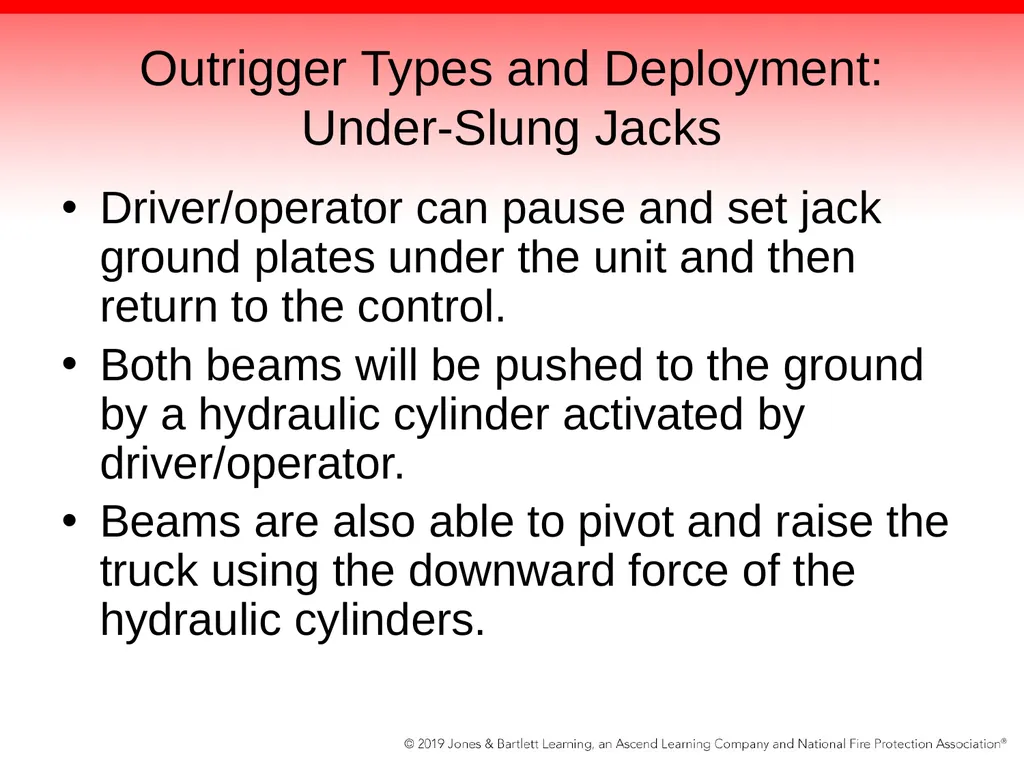 Outrigger Types and Deployment: Under-Slung Jacks

• Driver/operator can pause and set jack ground plates under the unit and then return to the control.
• Both beams will be pushed to the ground by a hydraulic cylinder activated by driver/operator.
• Beams are also able to pivot and raise the truck using the downward force of the hydraulic cylinders.

© 2019 Jones & Bartlett Learning, an Ascend Learning Company and National Fire Protection Association®